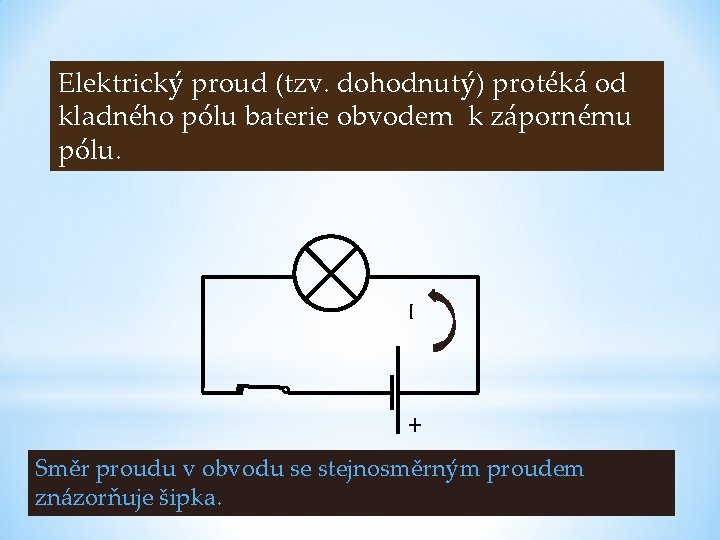 Elektrický proud (tzv. dohodnutý) protéká od kladného pólu baterie obvodem  k zápornému pólu.

I

+

Směr proudu v obvodu se stejnosměrným proudem znázorňuje šipka.